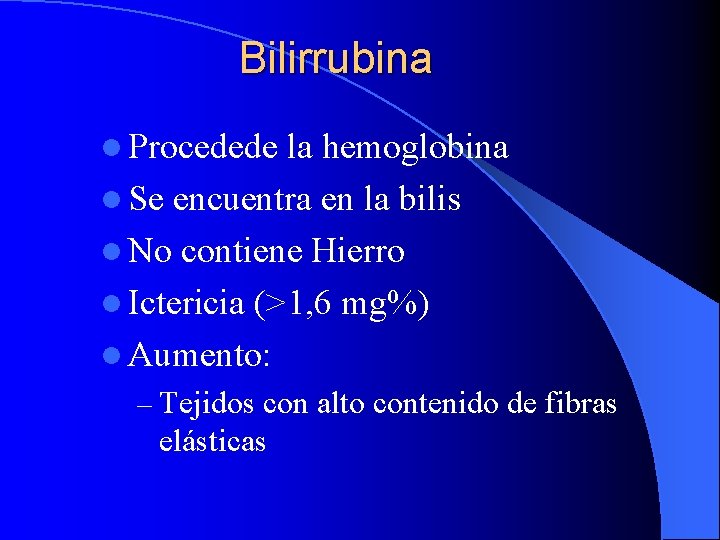 Bilirrubina

- Procedede la hemoglobina
- Se encuentra en la bilis
- No contiene Hierro
- Ictericia (>1,6 mg%)
- Aumento:
  – Tejidos con alto contenido de fibras elásticas